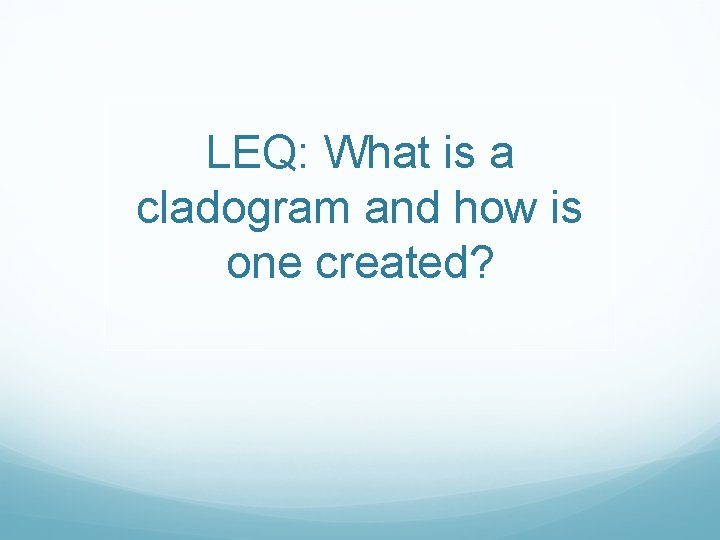 LEQ: What is a cladogram and how is one created?